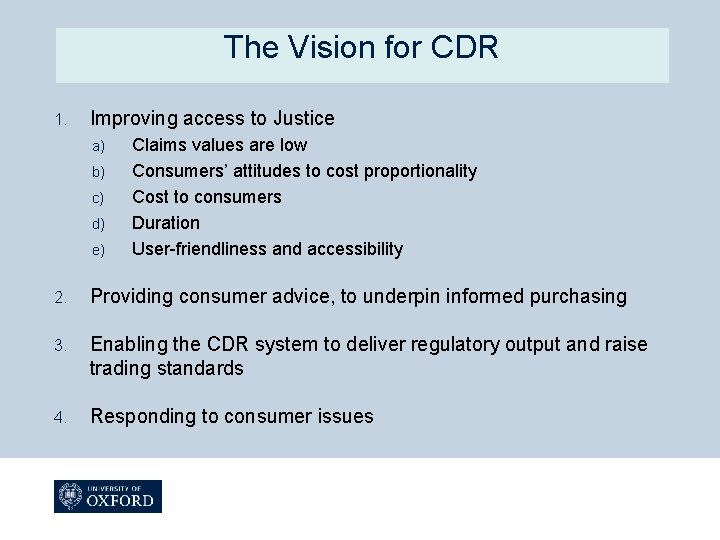 The Vision for CDR

1. Improving access to Justice
a) Claims values are low
b) Consumers' attitudes to cost proportionality
c) Cost to consumers
d) Duration
e) User-friendliness and accessibility

2. Providing consumer advice, to underpin informed purchasing

3. Enabling the CDR system to deliver regulatory output and raise trading standards

4. Responding to consumer issues

UNIVERSITY OF OXFORD